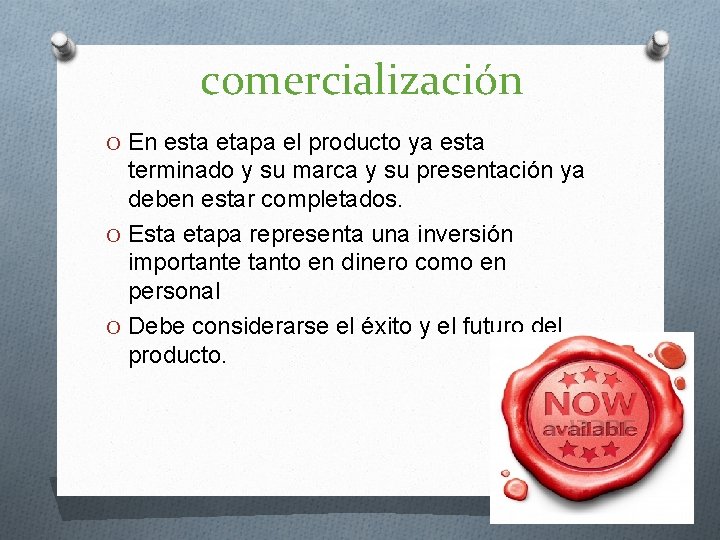 comercialización

O En esta etapa el producto ya esta terminado y su marca y su presentación ya deben estar completados.

O Esta etapa representa una inversión importante tanto en dinero como en personal

O Debe considerarse el éxito y el futuro del producto.

NOW
available